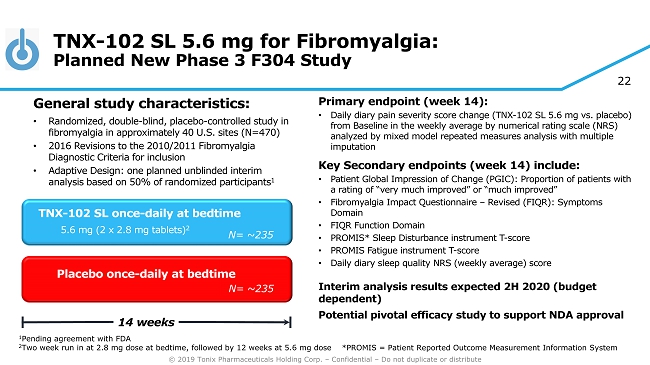 TNX-102 SL 5.6 mg for Fibromyalgia:
Planned New Phase 3 F304 Study

22

General study characteristics:

• Randomized, double-blind, placebo-controlled study in fibromyalgia in approximately 40 U.S. sites (N=470)
• 2016 Revisions to the 2010/2011 Fibromyalgia Diagnostic Criteria for inclusion
• Adaptive Design: one planned unblinded interim analysis based on 50% of randomized participants$^1$

TNX-102 SL once-daily at bedtime
5.6 mg (2 x 2.8 mg tablets)$^2$
N= ~235

Placebo once-daily at bedtime
N= ~235

14 weeks

Primary endpoint (week 14):

• Daily diary pain severity score change (TNX-102 SL 5.6 mg vs. placebo) from Baseline in the weekly average by numerical rating scale (NRS) analyzed by mixed model repeated measures analysis with multiple imputation

Key Secondary endpoints (week 14) include:

• Patient Global Impression of Change (PGIC): Proportion of patients with a rating of "very much improved" or "much improved"
• Fibromyalgia Impact Questionnaire – Revised (FIQR): Symptoms Domain
• FIQR Function Domain
• PROMIS* Sleep Disturbance instrument T-score
• PROMIS Fatigue instrument T-score
• Daily diary sleep quality NRS (weekly average) score

Interim analysis results expected 2H 2020 (budget dependent)

Potential pivotal efficacy study to support NDA approval

$^1$Pending agreement with FDA
$^2$Two week run in at 2.8 mg dose at bedtime, followed by 12 weeks at 5.6 mg dose *PROMIS = Patient Reported Outcome Measurement Information System

© 2019 Tonix Pharmaceuticals Holding Corp. – Confidential – Do not duplicate or distribute